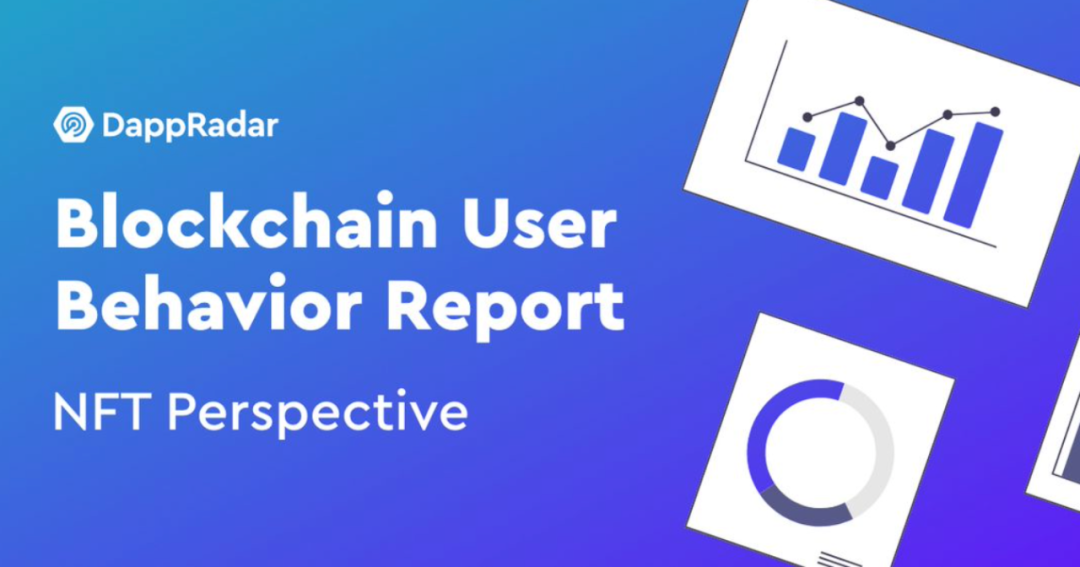 DappRadar

Blockchain User Behavior Report

NFT Perspective